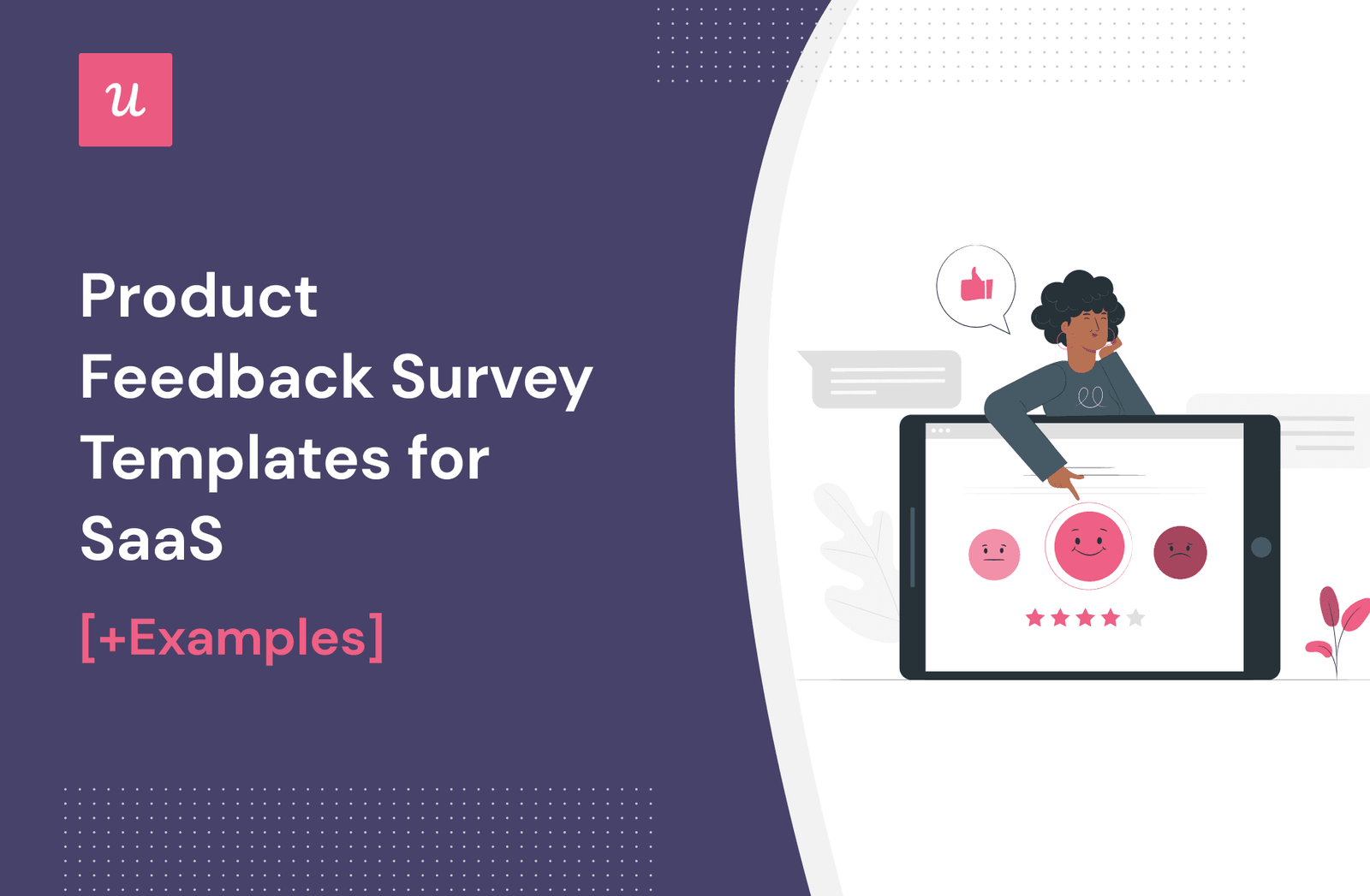 u

Product Feedback Survey Templates for SaaS

[+Examples]